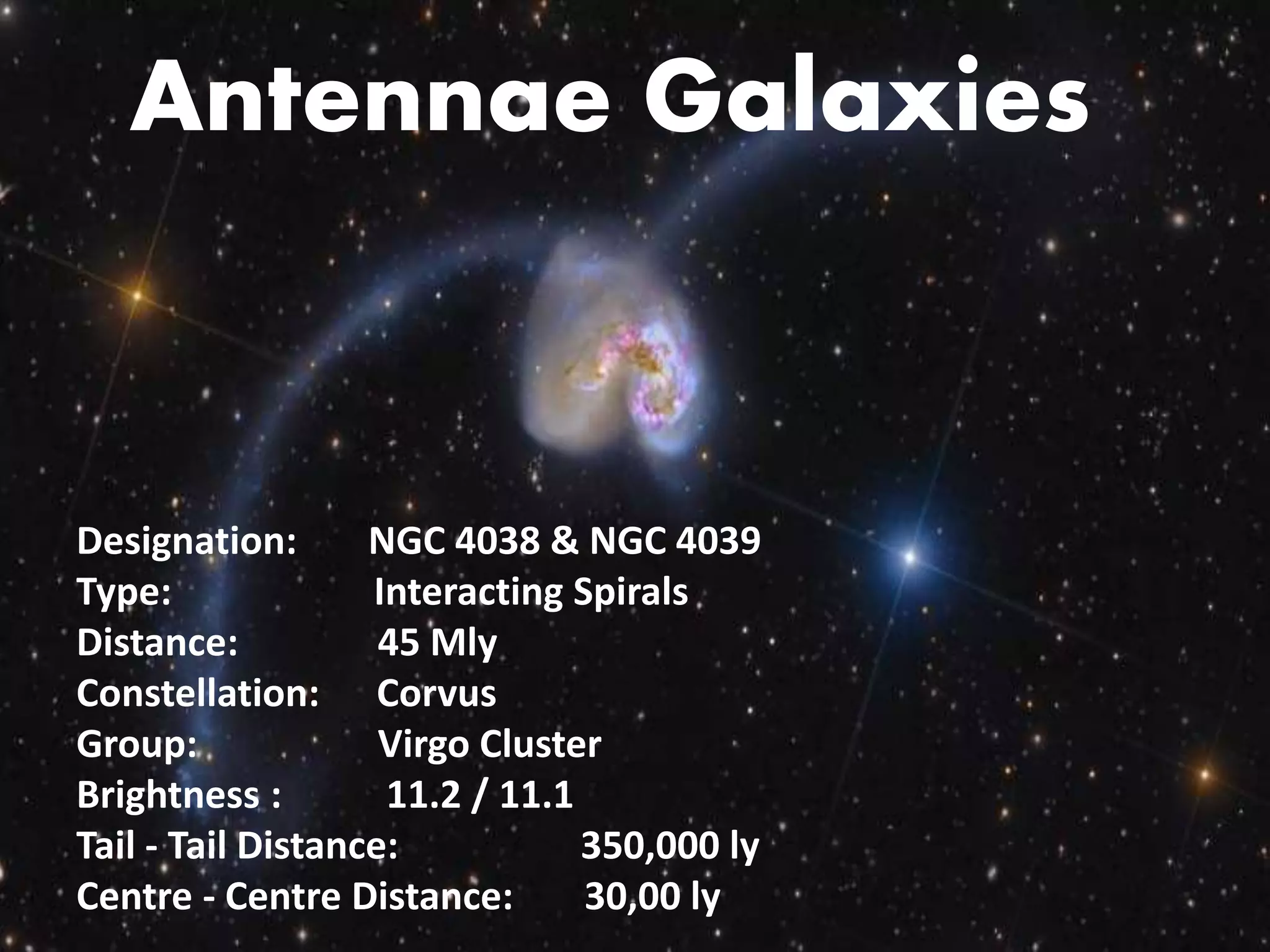 Antennae Galaxies

Designation: NGC 4038 & NGC 4039
Type: Interacting Spirals
Distance: 45 Mly
Constellation: Corvus
Group: Virgo Cluster
Brightness : 11.2 / 11.1
Tail - Tail Distance: 350,000 ly
Centre - Centre Distance: 30,00 ly